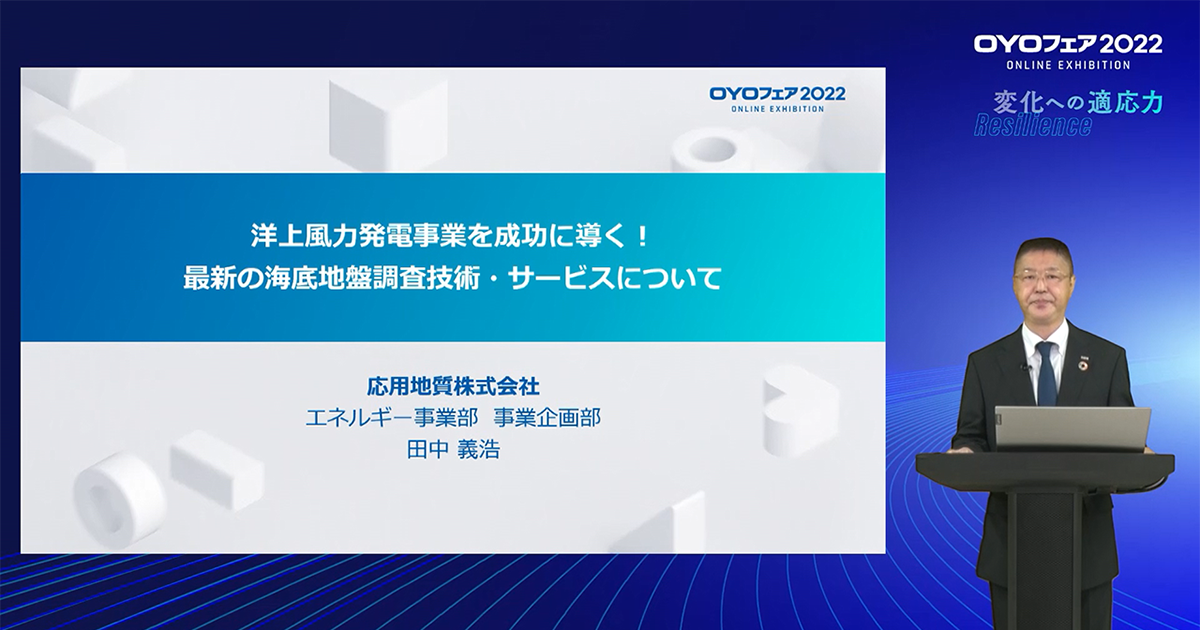 OYOフェア2022
ONLINE EXHIBITION

洋上風力発電事業を成功に導く！
最新の海底地盤調査技術・サービスについて

応用地質株式会社
エネルギー事業部　事業企画部
田中 義浩

OYOフェア2022
ONLINE EXHIBITION
変化への適応力
Resilience